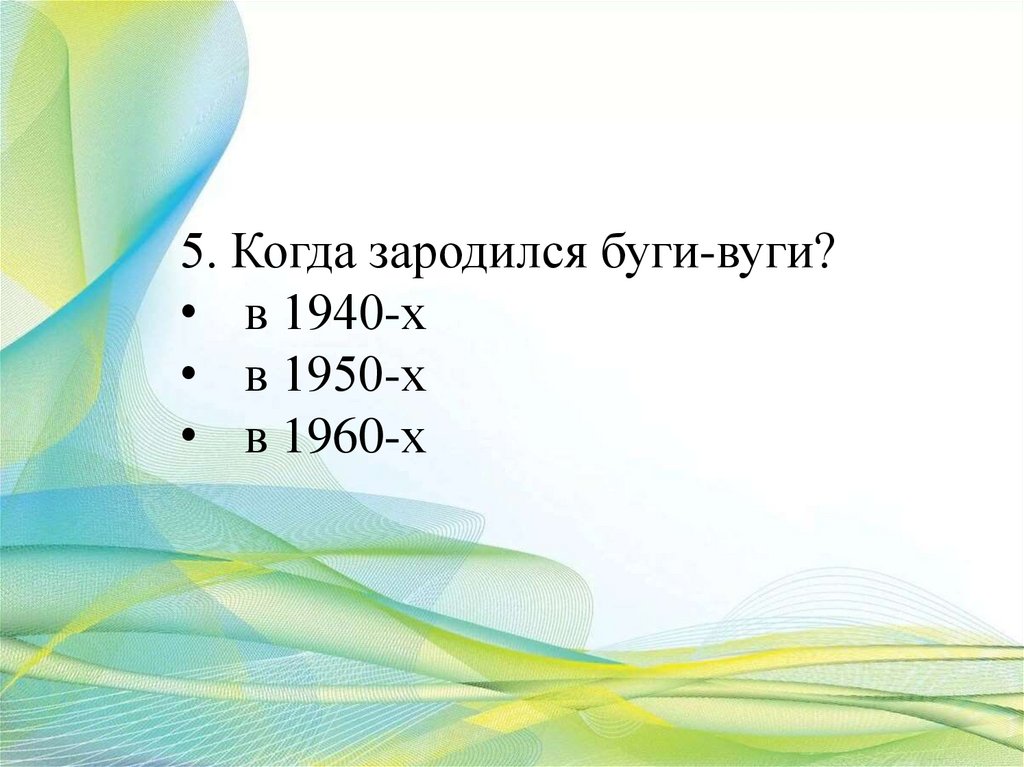 5. Когда зародился буги-вуги?
• в 1940-х
• в 1950-х
• в 1960-х